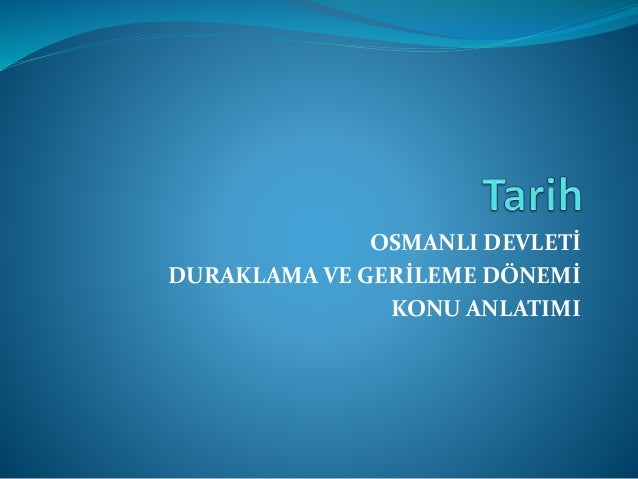 Tarih

OSMANLI DEVLETİ
DURAKLAMA VE GERİLEME DÖNEMİ
KONU ANLATIMI